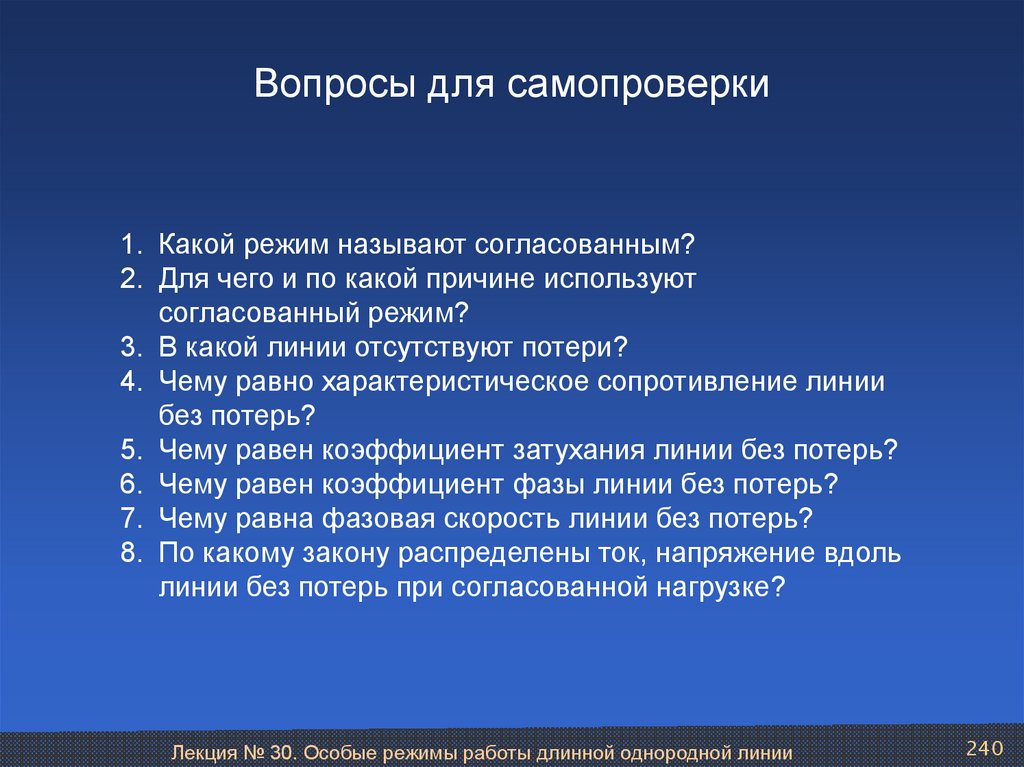 Вопросы для самопроверки

1. Какой режим называют согласованным?
2. Для чего и по какой причине используют согласованный режим?
3. В какой линии отсутствуют потери?
4. Чему равно характеристическое сопротивление линии без потерь?
5. Чему равен коэффициент затухания линии без потерь?
6. Чему равен коэффициент фазы линии без потерь?
7. Чему равна фазовая скорость линии без потерь?
8. По какому закону распределены ток, напряжение вдоль линии без потерь при согласованной нагрузке?

Лекция № 30. Особые режимы работы длинной однородной линии

240